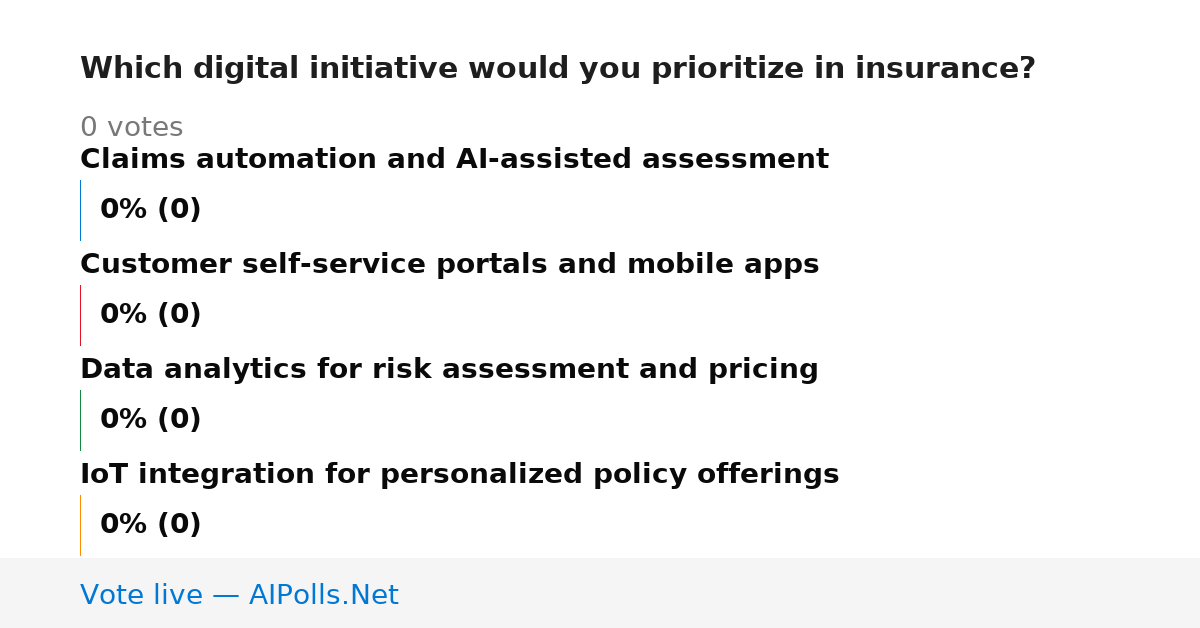 Which digital initiative would you prioritize in insurance?

0 votes

Claims automation and AI-assisted assessment

0% (0)

Customer self-service portals and mobile apps

0% (0)

Data analytics for risk assessment and pricing

0% (0)

IoT integration for personalized policy offerings

0% (0)

Vote live — AIPolls.Net